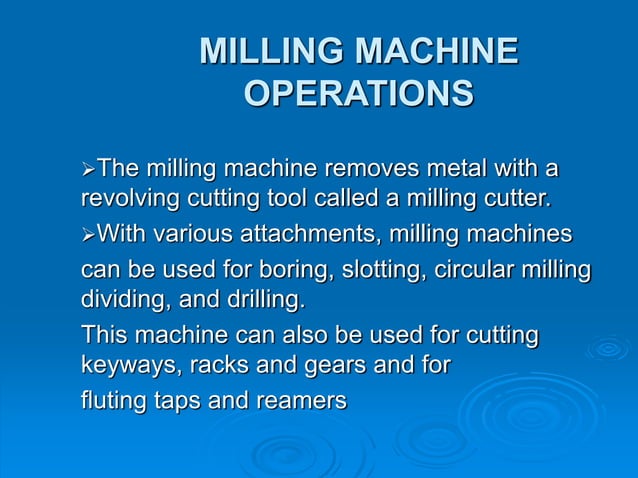 MILLING MACHINE OPERATIONS

➢The milling machine removes metal with a revolving cutting tool called a milling cutter.

➢With various attachments, milling machines

can be used for boring, slotting, circular milling dividing, and drilling.

This machine can also be used for cutting keyways, racks and gears and for

fluting taps and reamers